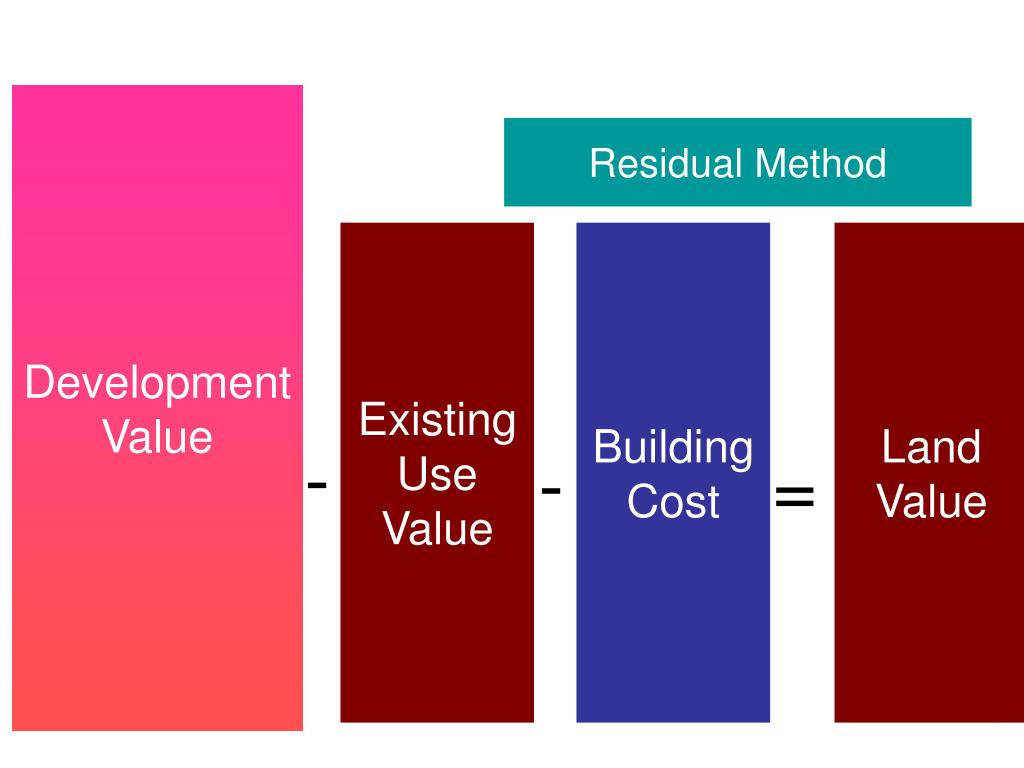 Residual Method

Development Value

-

Existing Use Value

-

Building Cost

=

Land Value